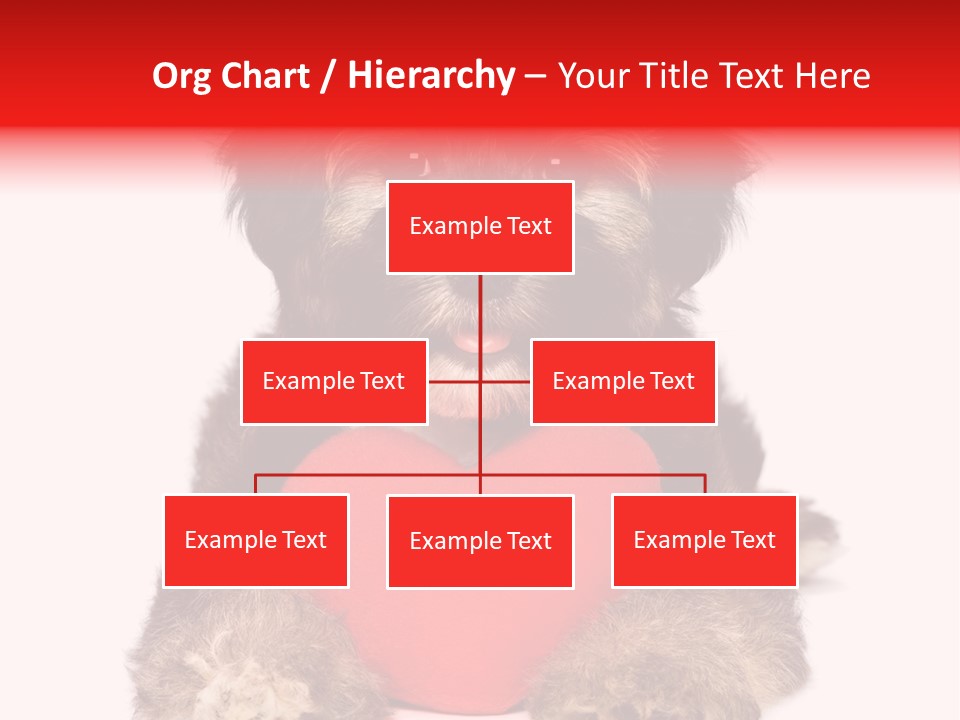 Org Chart / Hierarchy – Your Title Text Here

Example Text

Example Text

Example Text

Example Text

Example Text

Example Text